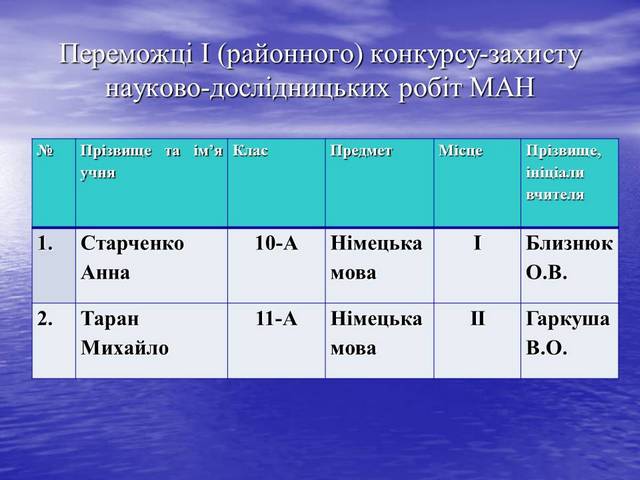 Переможці І (районного) конкурсу-захисту науково-дослідницьких робіт МАН

| № | Прізвище та ім'я учня | Клас | Предмет | Місце | Прізвище, ініціали вчителя |
|---|---|---|---|---|---|
| 1. | Старченко Анна | 10-А | Німецька мова | І | Близнюк О.В. |
| 2. | Таран Михайло | 11-А | Німецька мова | ІІ | Гаркуша В.О. |